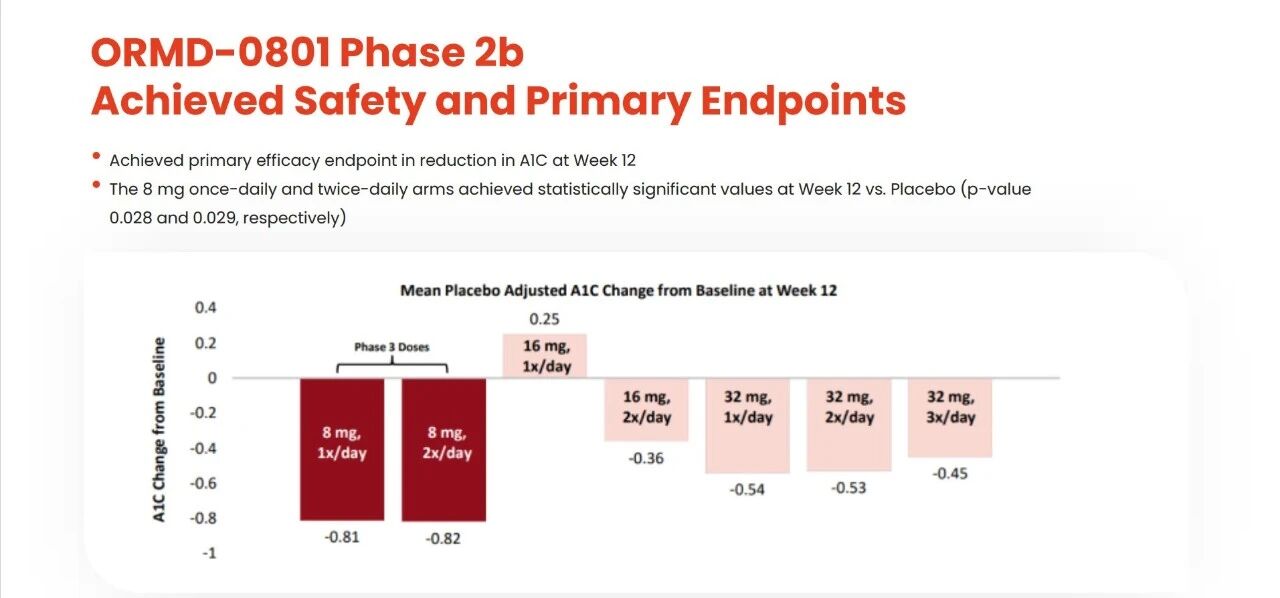 ORMD-0801 Phase 2b
Achieved Safety and Primary Endpoints

• Achieved primary efficacy endpoint in reduction in A1C at Week 12
• The 8 mg once-daily and twice-daily arms achieved statistically significant values at Week 12 vs. Placebo (p-value 0.028 and 0.029, respectively)

Mean Placebo Adjusted A1C Change from Baseline at Week 12

A1C Change from Baseline

0.4
0.2
0
-0.2
-0.4
-0.6
-0.8
-1

Phase 3 Doses

8 mg, 1x/day
-0.81

8 mg, 2x/day
-0.82

0.25
16 mg, 1x/day

16 mg, 2x/day
-0.36

32 mg, 1x/day
-0.54

32 mg, 2x/day
-0.53

32 mg, 3x/day
-0.45